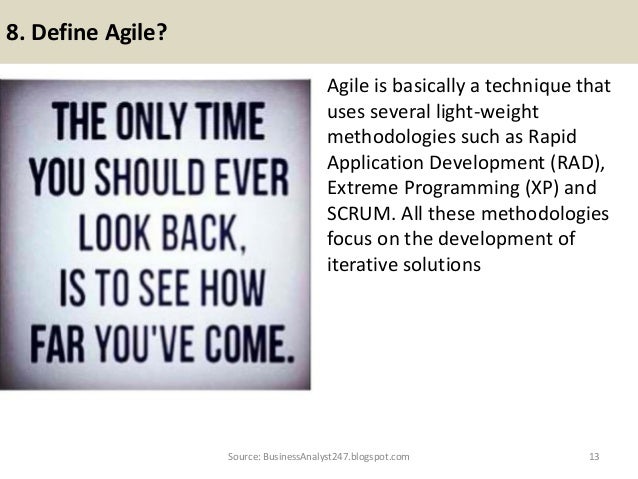 8. Define Agile?

THE ONLY TIME YOU SHOULD EVER LOOK BACK, IS TO SEE HOW FAR YOU'VE COME.

Agile is basically a technique that uses several light-weight methodologies such as Rapid Application Development (RAD), Extreme Programming (XP) and SCRUM. All these methodologies focus on the development of iterative solutions

Source: BusinessAnalyst247.blogspot.com

13